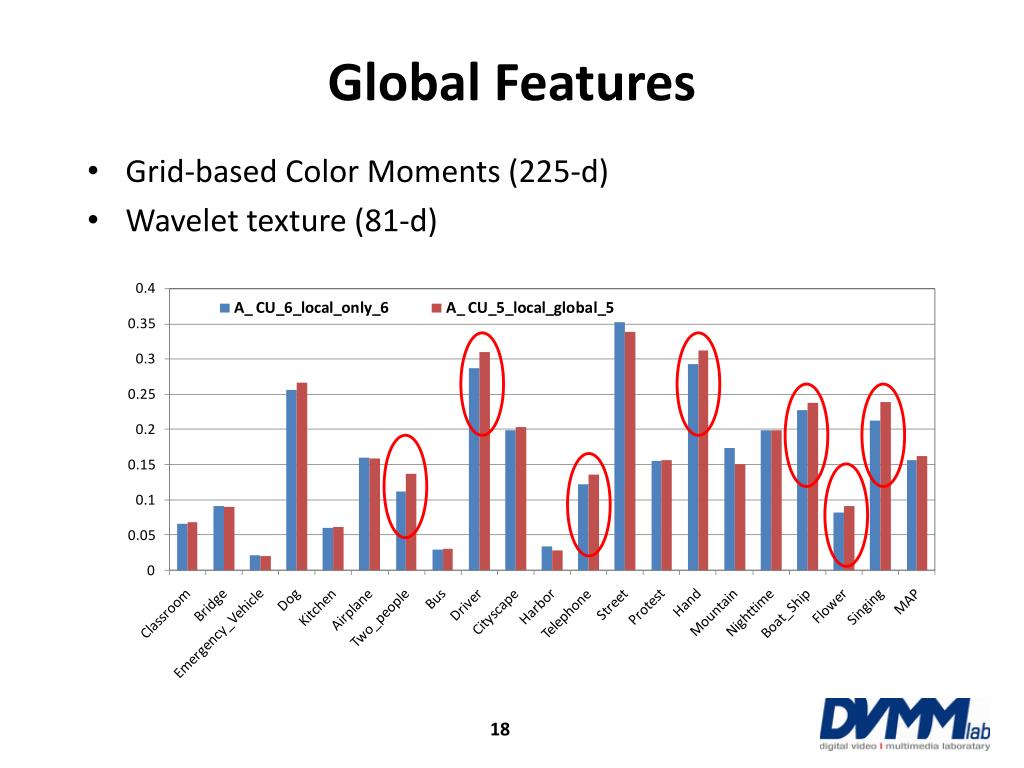 Global Features

• Grid-based Color Moments (225-d)
• Wavelet texture (81-d)

0.4
0.35
0.3
0.25
0.2
0.15
0.1
0.05
0

A_ CU_6_local_only_6
A_ CU_5_local_global_5

Classroom
Bridge
Emergency_Vehicle
Dog
Kitchen
Airplane
Two_people
Bus
Driver
Cityscape
Harbor
Telephone
Street
Protest
Hand
Mountain
Nighttime
Boat_Ship
Flower
Singing
MAP

18

DVMM lab
digital video | multimedia laboratory